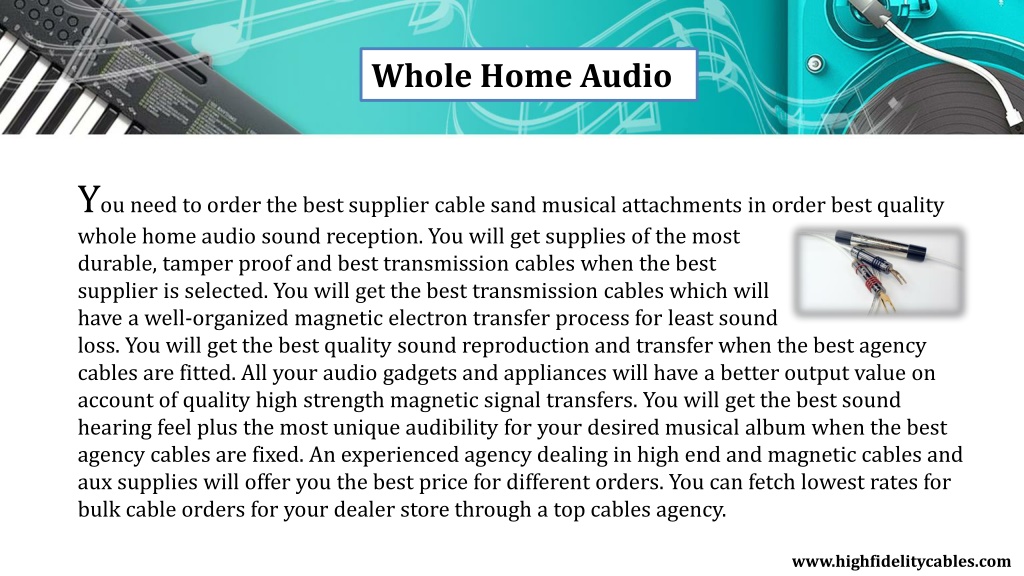 Whole Home Audio

You need to order the best supplier cable sand musical attachments in order best quality whole home audio sound reception. You will get supplies of the most durable, tamper proof and best transmission cables when the best supplier is selected. You will get the best transmission cables which will have a well-organized magnetic electron transfer process for least sound loss. You will get the best quality sound reproduction and transfer when the best agency cables are fitted. All your audio gadgets and appliances will have a better output value on account of quality high strength magnetic signal transfers. You will get the best sound hearing feel plus the most unique audibility for your desired musical album when the best agency cables are fixed. An experienced agency dealing in high end and magnetic cables and aux supplies will offer you the best price for different orders. You can fetch lowest rates for bulk cable orders for your dealer store through a top cables agency.

www.highfidelitycables.com